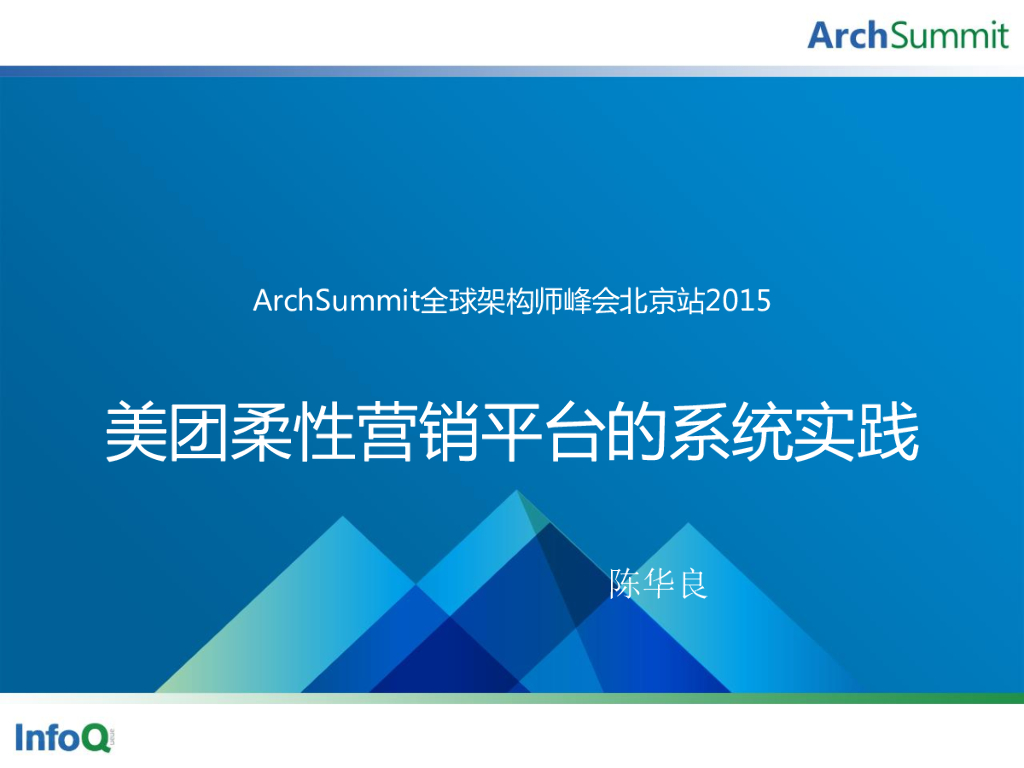 ArchSummit

ArchSummit全球架构师峰会北京站2015

美团柔性营销平台的系统实践

陈华良

InfoQ